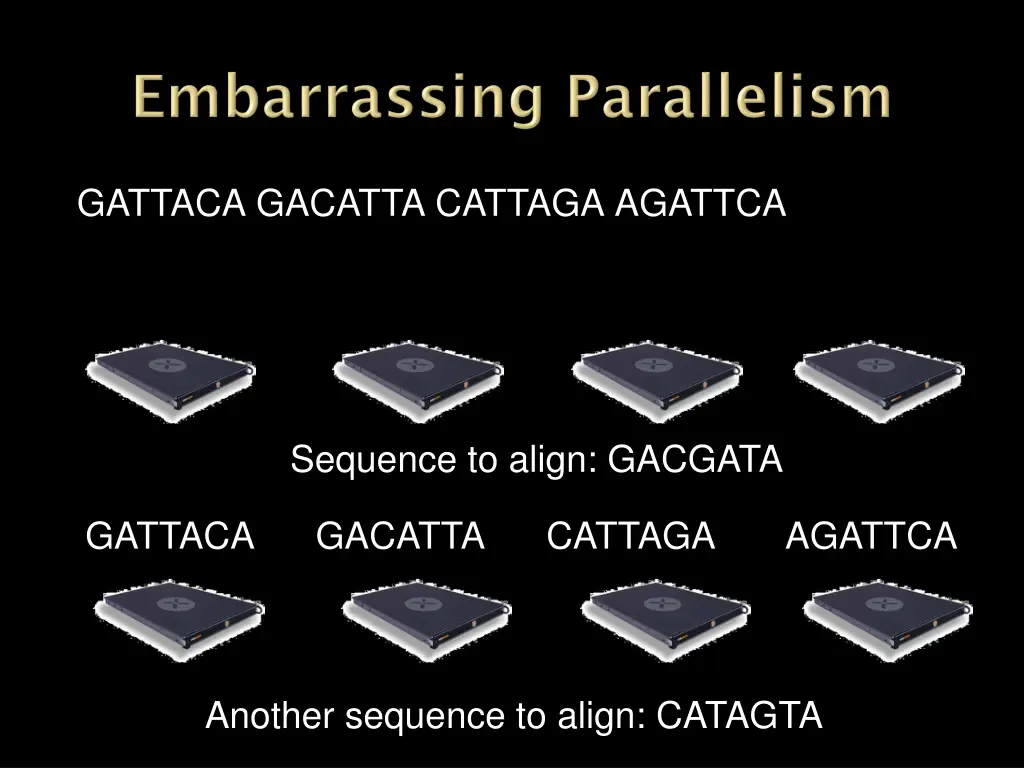 Embarrassing Parallelism

GATTACA GACATTA CATTAGA AGATTCA

Sequence to align: GACGATA

GATTACA GACATTA CATTAGA AGATTCA

Another sequence to align: CATAGTA